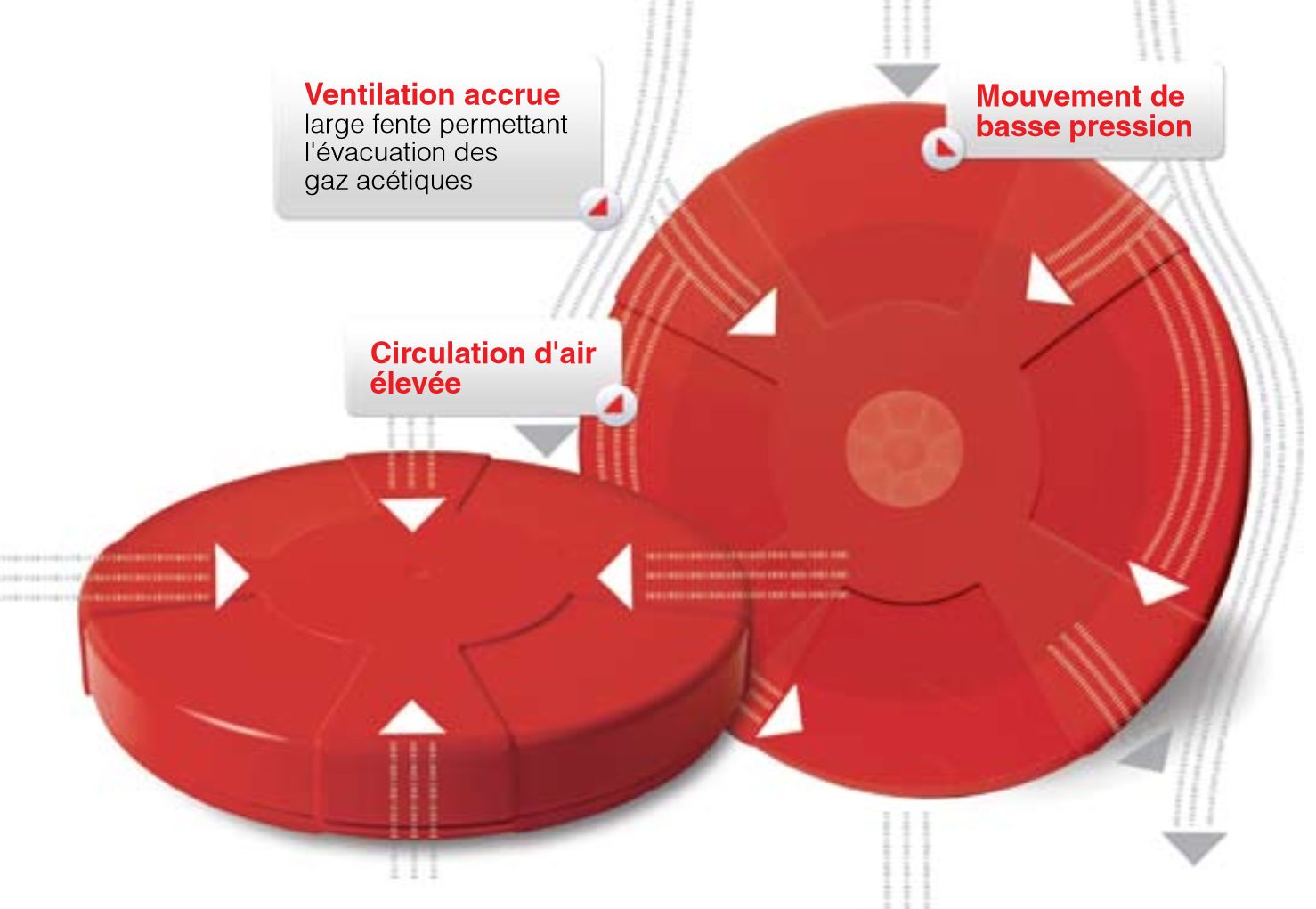 Ventilation accrue
large fente permettant l'évacuation des gaz acétiques

Mouvement de basse pression

Circulation d'air élevée